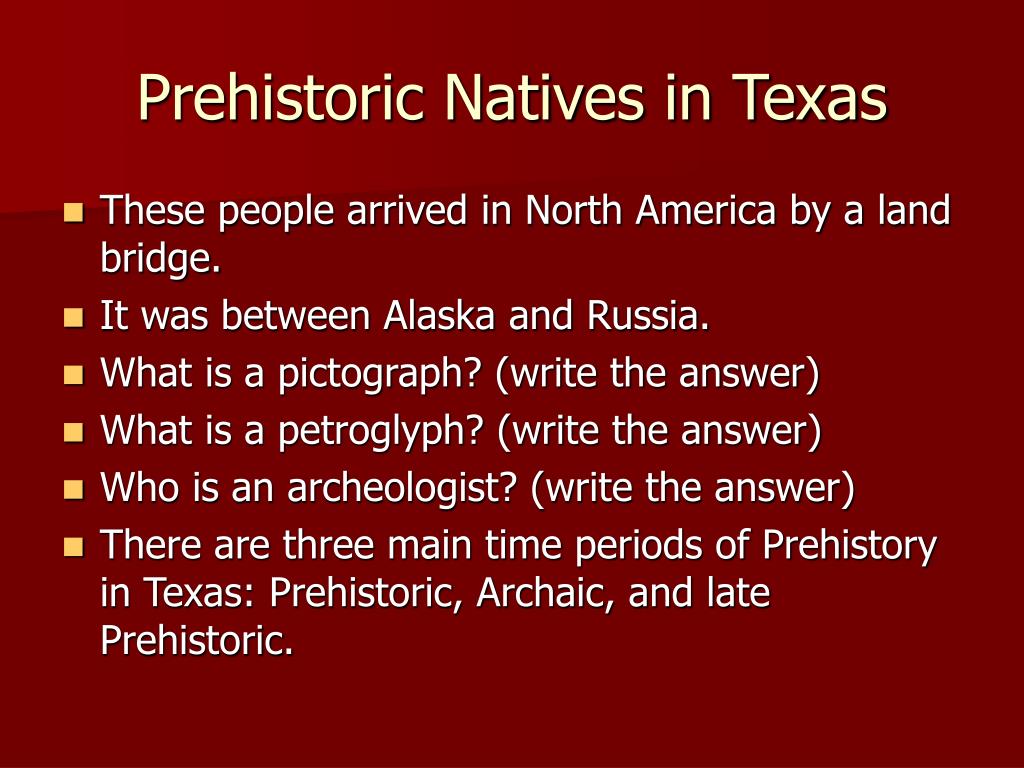 Prehistoric Natives in Texas

- These people arrived in North America by a land bridge.
- It was between Alaska and Russia.
- What is a pictograph? (write the answer)
- What is a petroglyph? (write the answer)
- Who is an archeologist? (write the answer)
- There are three main time periods of Prehistory in Texas: Prehistoric, Archaic, and late Prehistoric.